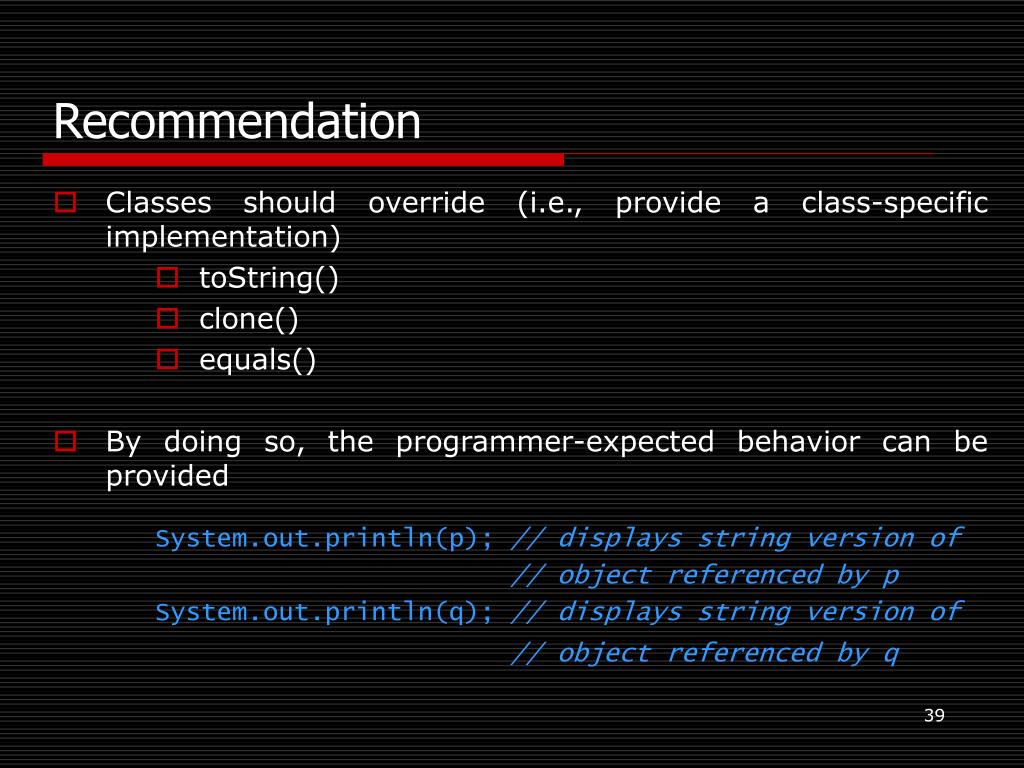 Recommendation

Classes should override (i.e., provide a class-specific implementation)

toString()

clone()

equals()

By doing so, the programmer-expected behavior can be provided

System.out.println(p); // displays string version of
// object referenced by p
System.out.println(q); // displays string version of
// object referenced by q

39